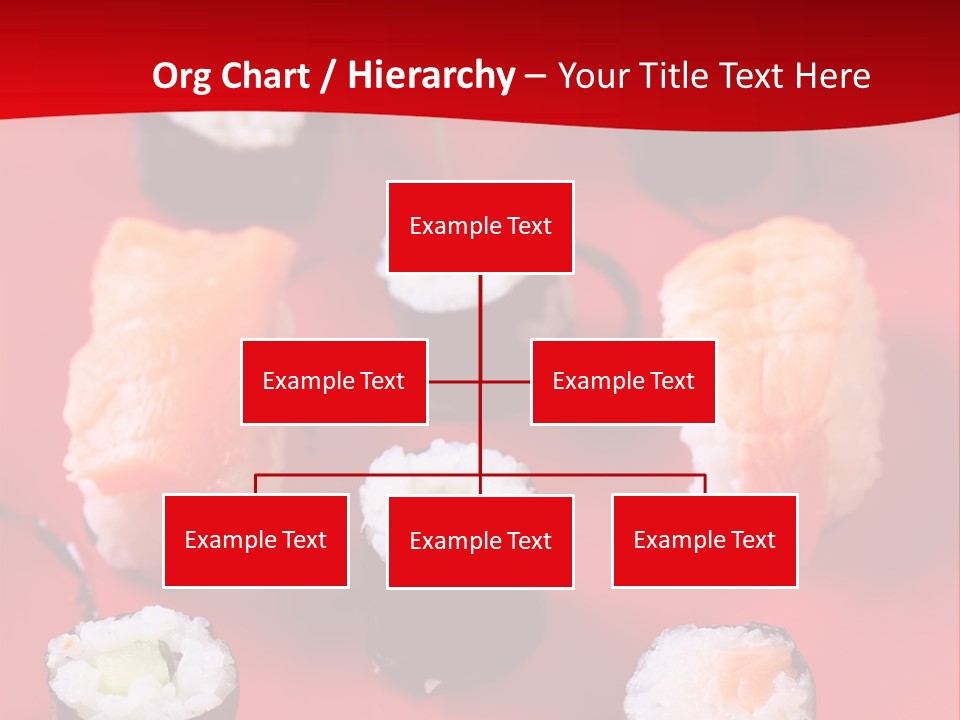 Org Chart / Hierarchy – Your Title Text Here

Example Text

Example Text

Example Text

Example Text

Example Text

Example Text